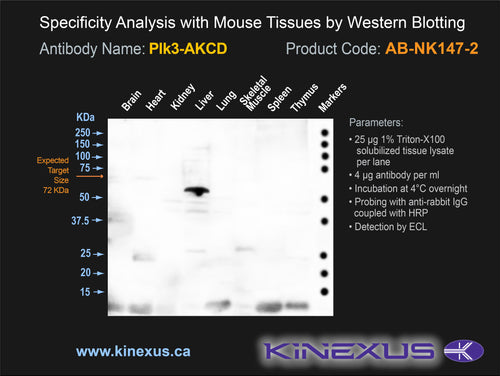 Specificity Analysis with Mouse Tissues by Western Blotting

Antibody Name: Plk3-AKCD

Product Code: AB-NK147-2

Brain Heart Kidney Liver Lung Skeletal Muscle Spleen Thymus Markers

KDa

250

150

100

75

50

37.5

25

20

15

Expected Target Size 72 KDa

Parameters:

• 25 µg 1% Triton-X100 solubilized tissue lysate per lane

• 4 µg antibody per ml

• Incubation at 4°C overnight

• Probing with anti-rabbit IgG coupled with HRP

• Detection by ECL

www.kinexus.ca

KINEXUS